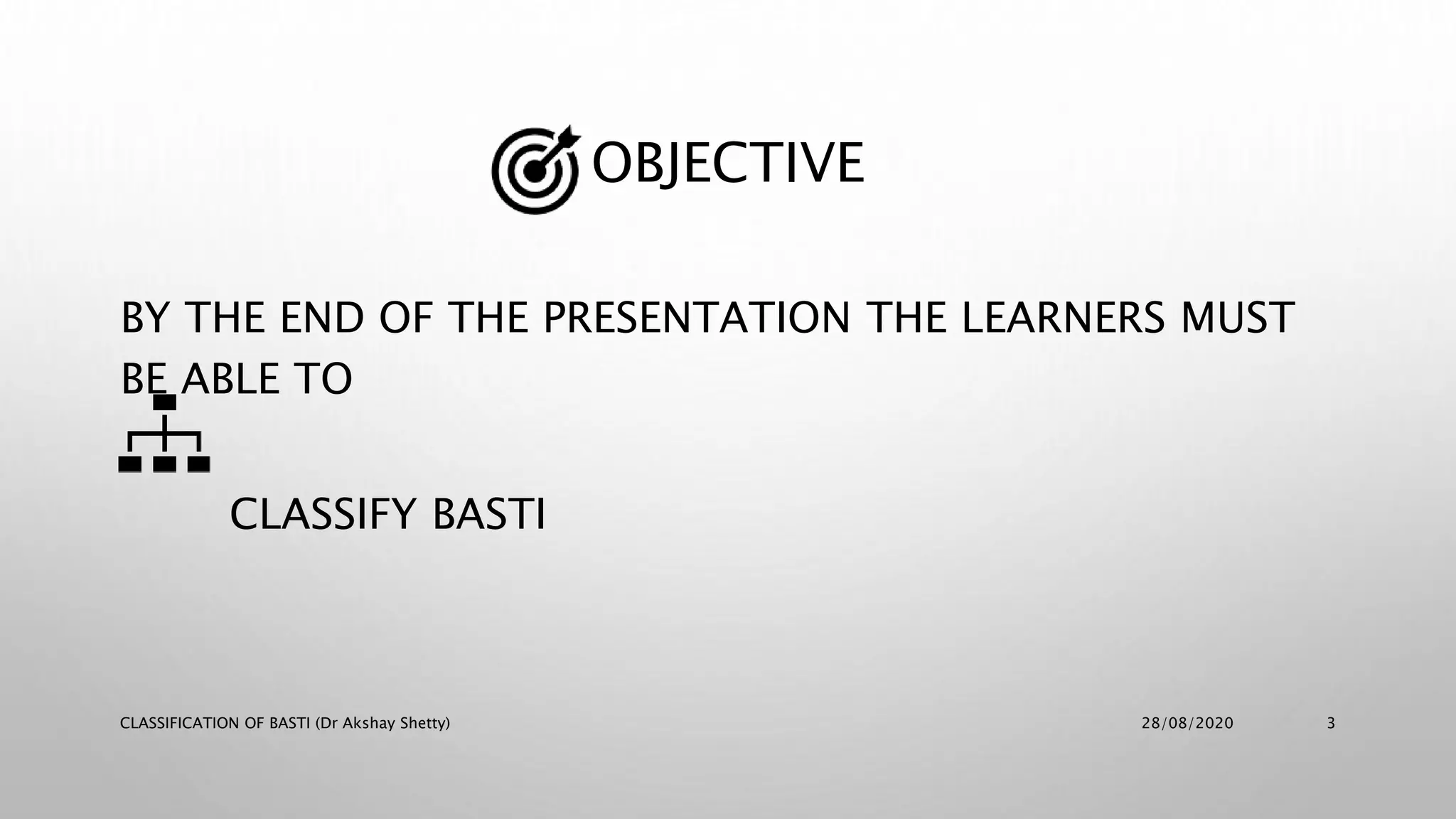 OBJECTIVE

BY THE END OF THE PRESENTATION THE LEARNERS MUST BE ABLE TO

CLASSIFY BASTI

CLASSIFICATION OF BASTI (Dr Akshay Shetty)

28/08/2020

3